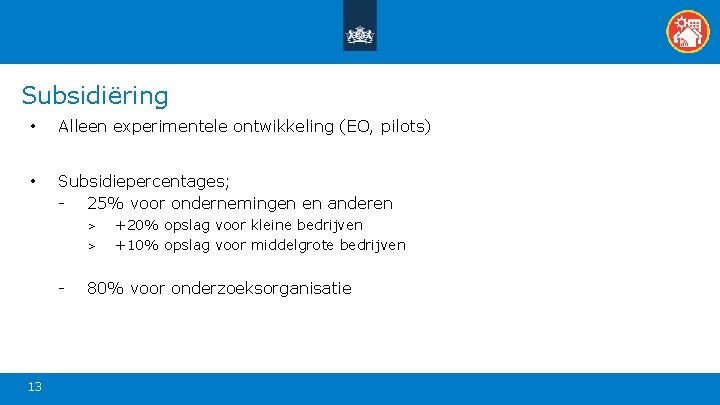 Subsidiëring

• Alleen experimentele ontwikkeling (EO, pilots)

• Subsidiepercentages;
- 25% voor ondernemingen en anderen
> +20% opslag voor kleine bedrijven
> +10% opslag voor middelgrote bedrijven

- 80% voor onderzoeksorganisatie

13